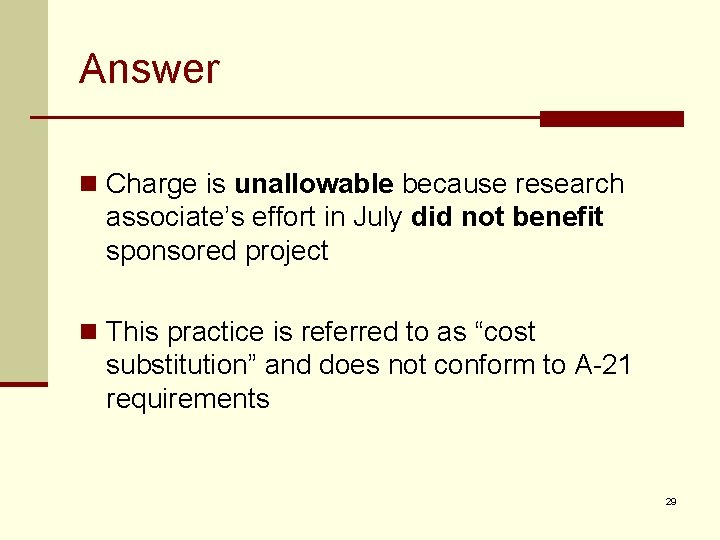 Answer

Charge is unallowable because research associate’s effort in July did not benefit sponsored project

This practice is referred to as “cost substitution” and does not conform to A-21 requirements

29